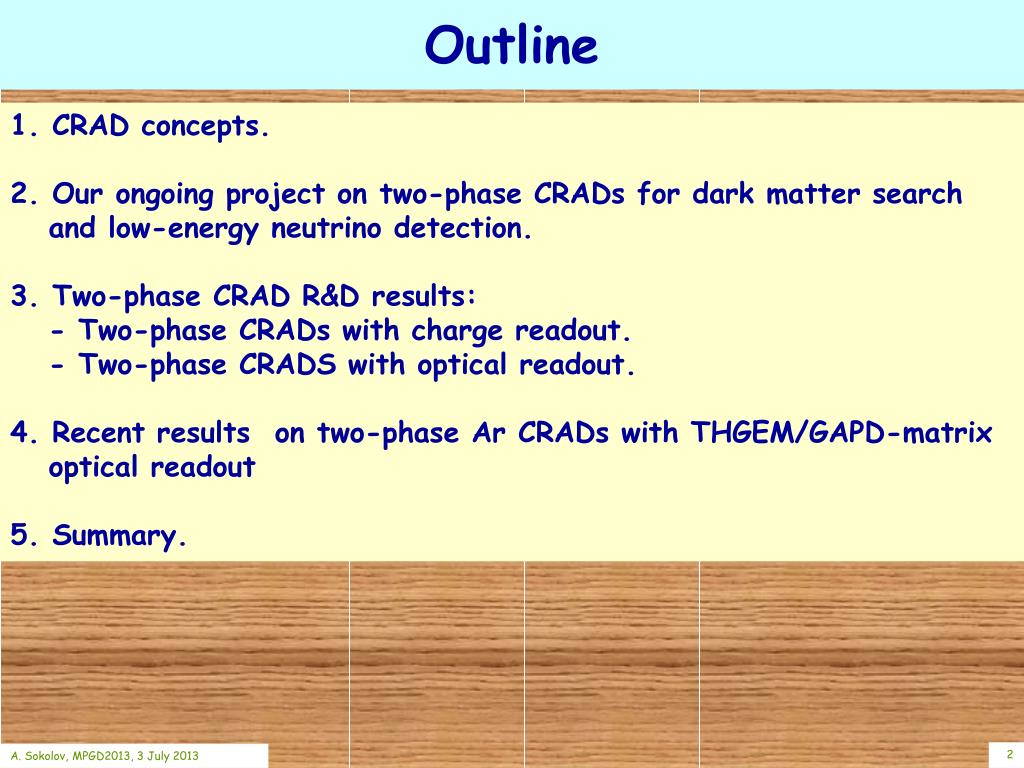 Outline

1. CRAD concepts.

2. Our ongoing project on two-phase CRADs for dark matter search and low-energy neutrino detection.

3. Two-phase CRAD R&D results:
- Two-phase CRADs with charge readout.
- Two-phase CRADS with optical readout.

4. Recent results  on two-phase Ar CRADs with THGEM/GAPD-matrix optical readout

5. Summary.

A. Sokolov, MPGD2013, 3 July 2013

2